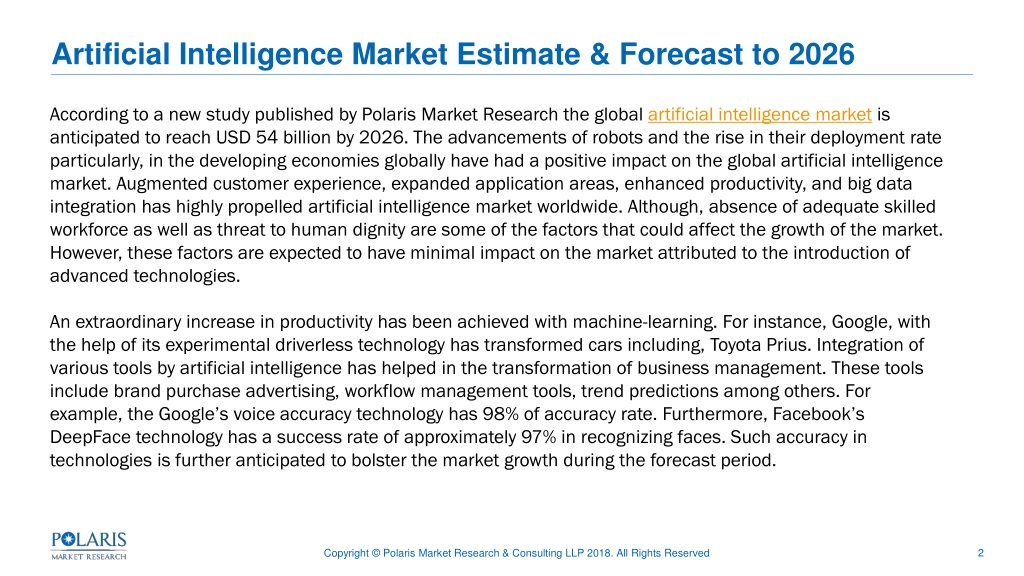 Artificial Intelligence Market Estimate & Forecast to 2026

According to a new study published by Polaris Market Research the global artificial intelligence market is anticipated to reach USD 54 billion by 2026. The advancements of robots and the rise in their deployment rate particularly, in the developing economies globally have had a positive impact on the global artificial intelligence market. Augmented customer experience, expanded application areas, enhanced productivity, and big data integration has highly propelled artificial intelligence market worldwide. Although, absence of adequate skilled workforce as well as threat to human dignity are some of the factors that could affect the growth of the market. However, these factors are expected to have minimal impact on the market attributed to the introduction of advanced technologies.

An extraordinary increase in productivity has been achieved with machine-learning. For instance, Google, with the help of its experimental driverless technology has transformed cars including, Toyota Prius. Integration of various tools by artificial intelligence has helped in the transformation of business management. These tools include brand purchase advertising, workflow management tools, trend predictions among others. For example, the Google's voice accuracy technology has 98% of accuracy rate. Furthermore, Facebook's DeepFace technology has a success rate of approximately 97% in recognizing faces. Such accuracy in technologies is further anticipated to bolster the market growth during the forecast period.

POLARIS MARKET RESEARCH

Copyright © Polaris Market Research & Consulting LLP 2018. All Rights Reserved

2